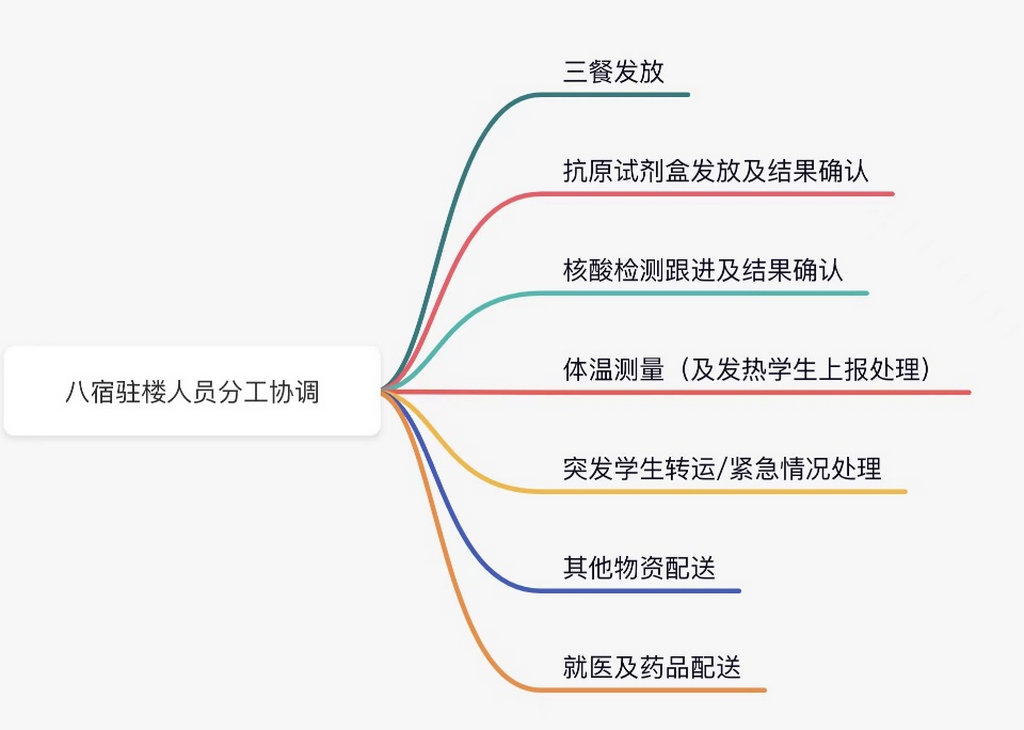 八宿驻楼人员分工协调

三餐发放

抗原试剂盒发放及结果确认

核酸检测跟进及结果确认

体温测量（及发热学生上报处理）

突发学生转运/紧急情况处理

其他物资配送

就医及药品配送